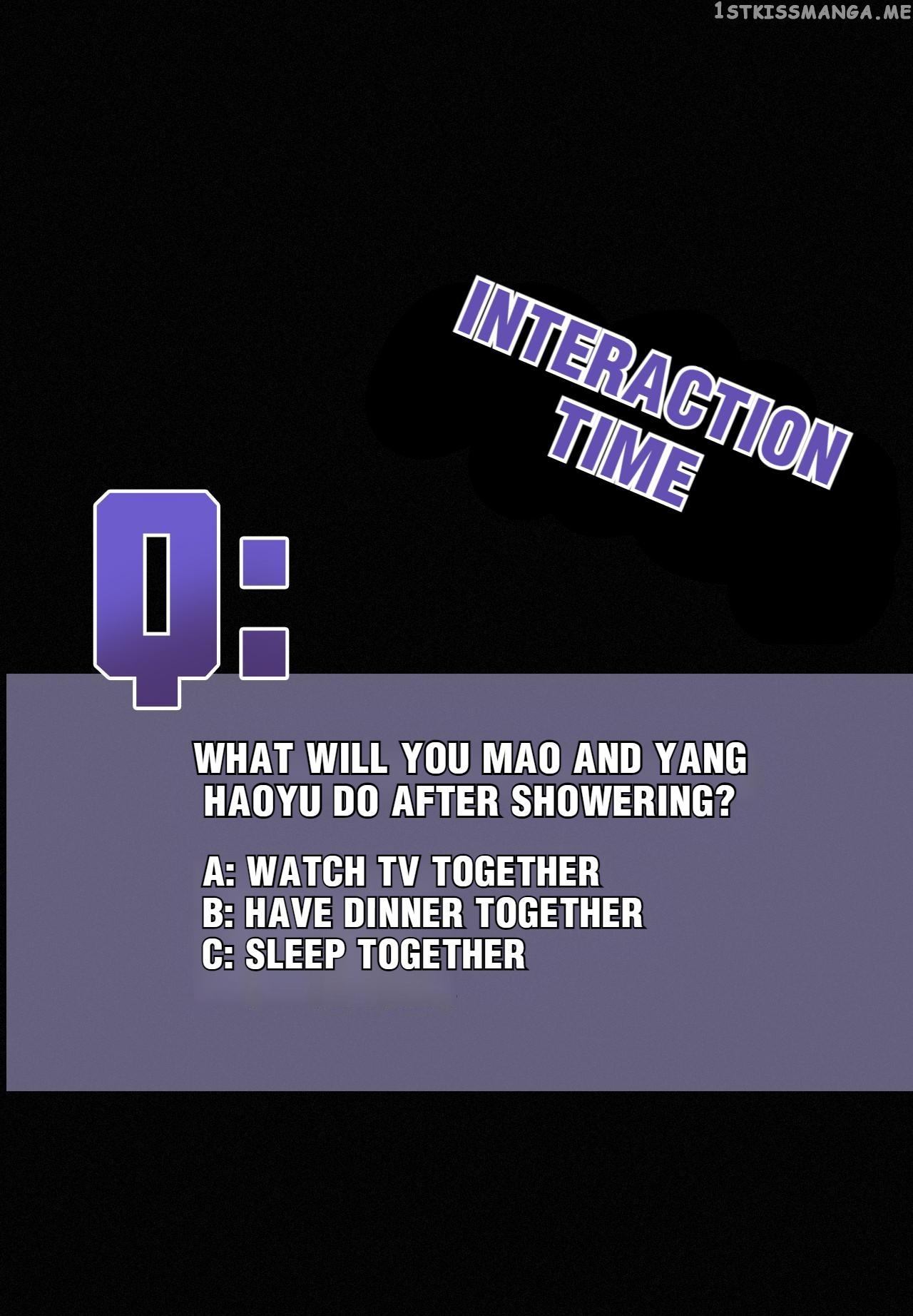 1STKISSMANGA.ME

INTERACTION TIME

Q:

WHAT WILL YOU MAO AND YANG HAOYU DO AFTER SHOWERING?

A: WATCH TV TOGETHER
B: HAVE DINNER TOGETHER
C: SLEEP TOGETHER